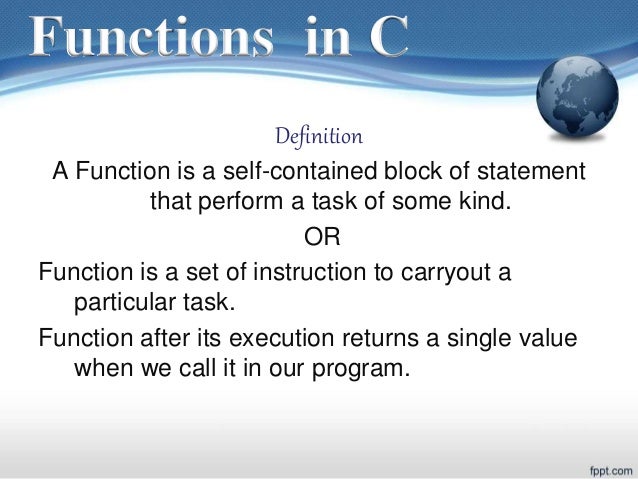 Functions in C

Definition

A Function is a self-contained block of statement that perform a task of some kind.

OR

Function is a set of instruction to carryout a particular task.

Function after its execution returns a single value when we call it in our program.

fppt.com